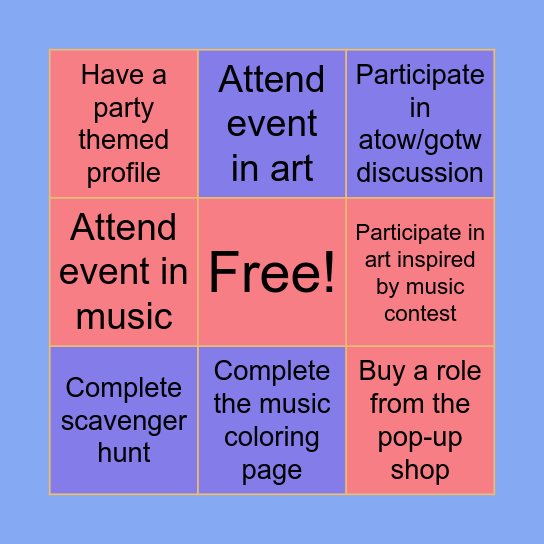 | Have a party themed profile | Attend event in art | Participate in atow/gotw discussion |
|---|---|---|
| Attend event in music | Free! | Participate in art inspired by music contest |
| Complete scavenger hunt | Complete the music coloring page | Buy a role from the pop-up shop |